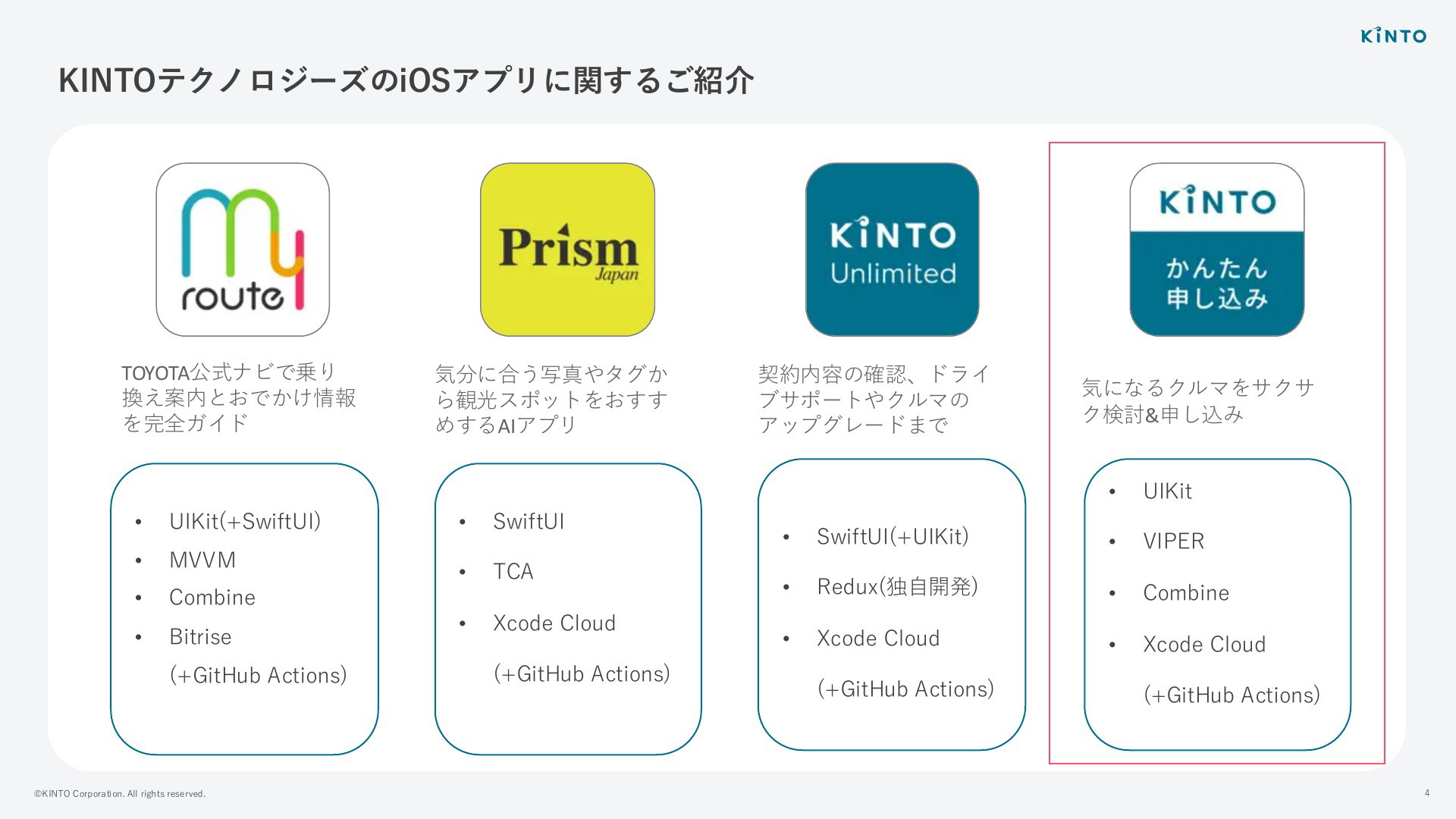 KINTO

KINTOテクノロジーズのiOSアプリに関するご紹介

my route

TOYOTA公式ナビで乗り換え案内とおでかけ情報を完全ガイド

- UIKit(+SwiftUI)
- MVVM
- Combine
- Bitrise (+GitHub Actions)

Prism Japan

気分に合う写真やタグから観光スポットをおすすめするAIアプリ

- SwiftUI
- TCA
- Xcode Cloud (+GitHub Actions)

KINTO Unlimited

契約内容の確認、ドライブサポートやクルマのアップグレードまで

- SwiftUI(+UIKit)
- Redux(独自開発)
- Xcode Cloud (+GitHub Actions)

KINTO かんたん申し込み

気になるクルマをサクサク検討&申し込み

- UIKit
- VIPER
- Combine
- Xcode Cloud (+GitHub Actions)

©KINTO Corporation. All rights reserved.

4